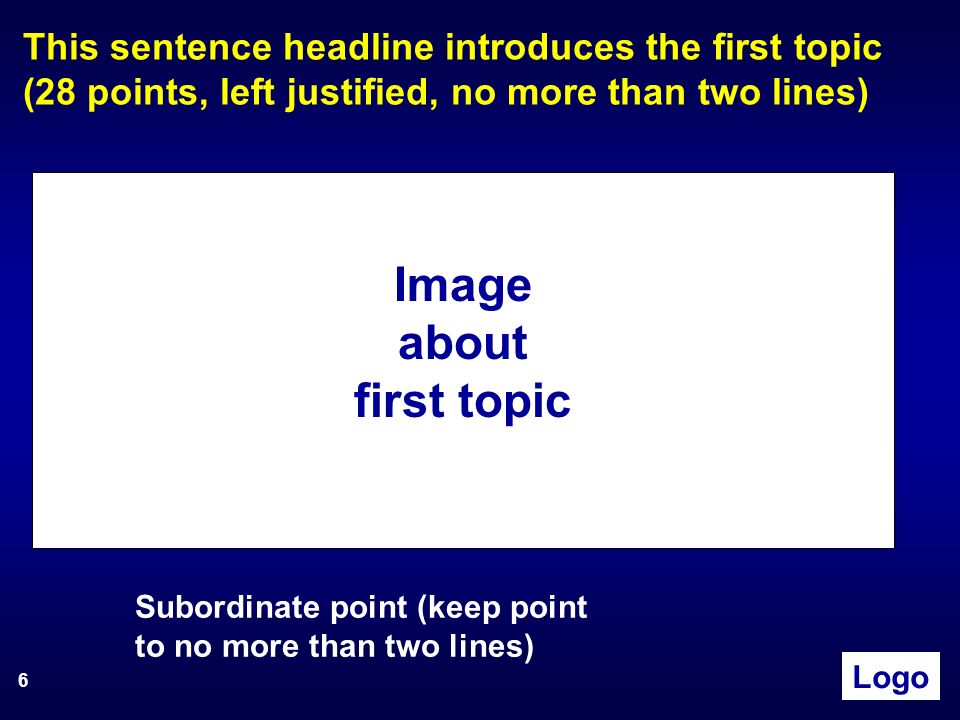 This sentence headline introduces the first topic (28 points, left justified, no more than two lines)

Image
about
first topic

Subordinate point (keep point to no more than two lines)

6

Logo